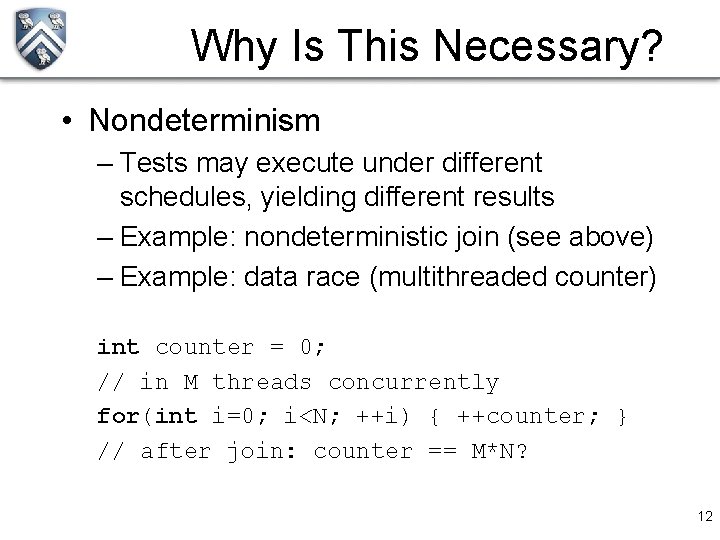 Why Is This Necessary?

• Nondeterminism
 – Tests may execute under different schedules, yielding different results
 – Example: nondeterministic join (see above)
 – Example: data race (multithreaded counter)

int counter = 0;
// in M threads concurrently
for(int i=0; i<N; ++i) { ++counter; }
// after join: counter == M*N?

12